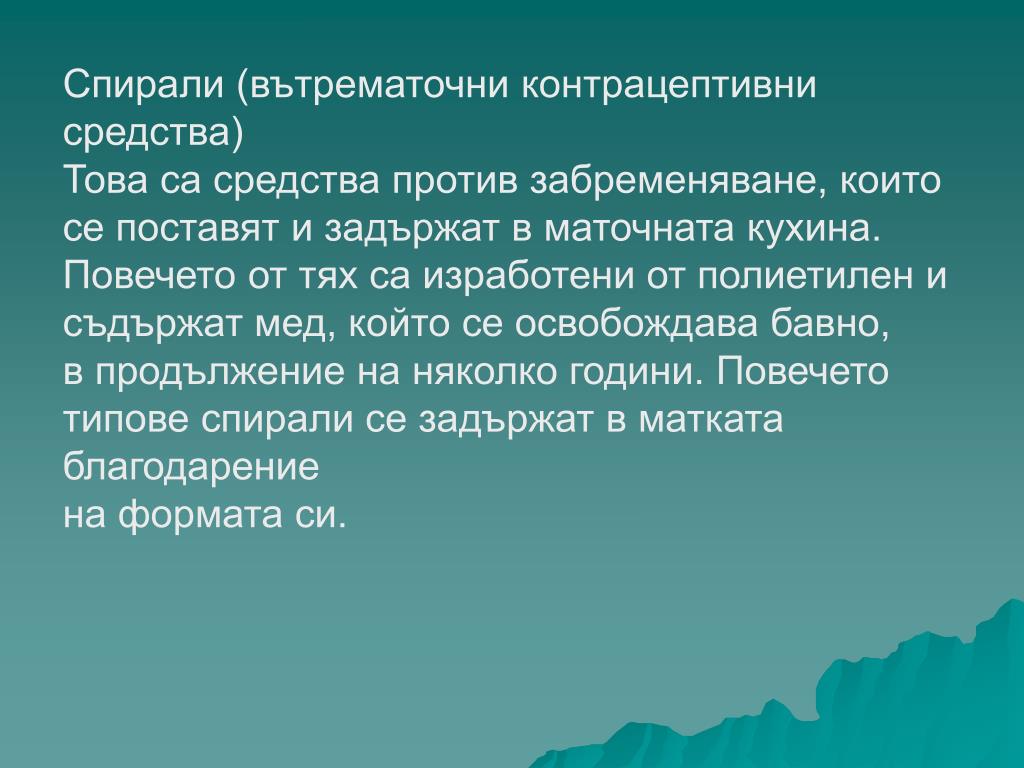 Спирали (вътрематочни контрацептивни средства)
Това са средства против забременяване, които се поставят и задържат в маточната кухина. Повечето от тях са изработени от полиетилен и съдържат мед, който се освобождава бавно, в продължение на няколко години. Повечето типове спирали се задържат в матката благодарение на формата си.